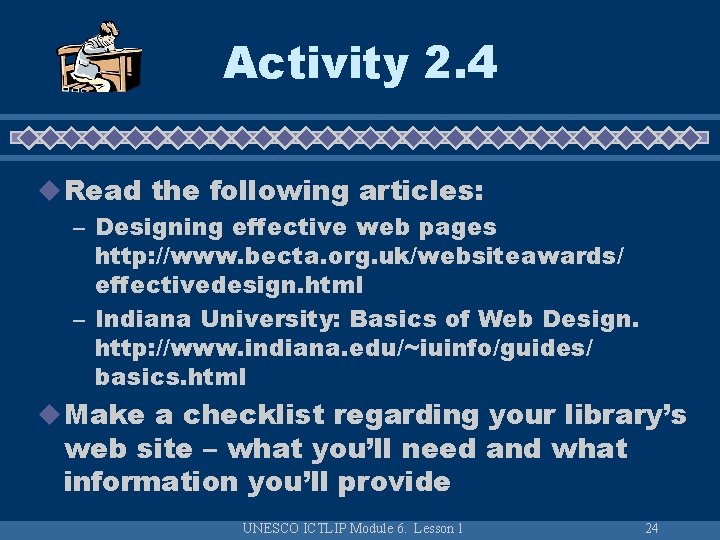 Activity 2.4

Read the following articles:

– Designing effective web pages http://www.becta.org.uk/websiteawards/effectivedesign.html

– Indiana University: Basics of Web Design. http://www.indiana.edu/~iuinfo/guides/basics.html

Make a checklist regarding your library's web site – what you'll need and what information you'll provide

UNESCO ICTLIP Module 6. Lesson 1 24